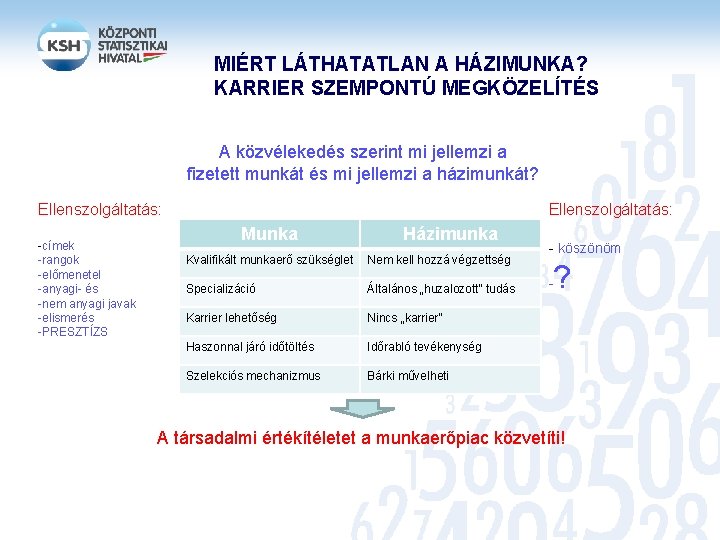 KSH KÖZPONTI STATISZTIKAI HIVATAL

MIÉRT LÁTHATATLAN A HÁZIMUNKA?
KARRIER SZEMPONTÚ MEGKÖZELÍTÉS

A közvélekedés szerint mi jellemzi a fizetett munkát és mi jellemzi a házimunkát?

Ellenszolgáltatás:

-címek
-rangok
-előmenetel
-anyagi- és
-nem anyagi javak
-elismerés
-PRESZTÍZS

| Munka | Házimunka |
|---|---|
| Kvalifikált munkaerő szükséglet | Nem kell hozzá végzettség |
| Specializáció | Általános „huzalozott" tudás |
| Karrier lehetőség | Nincs „karrier" |
| Haszonnal járó időtöltés | Időrabló tevékenység |
| Szelekciós mechanizmus | Bárki művelheti |

Ellenszolgáltatás:

- köszönöm

-?

A társadalmi értékítéletet a munkaerőpiac közvetíti!